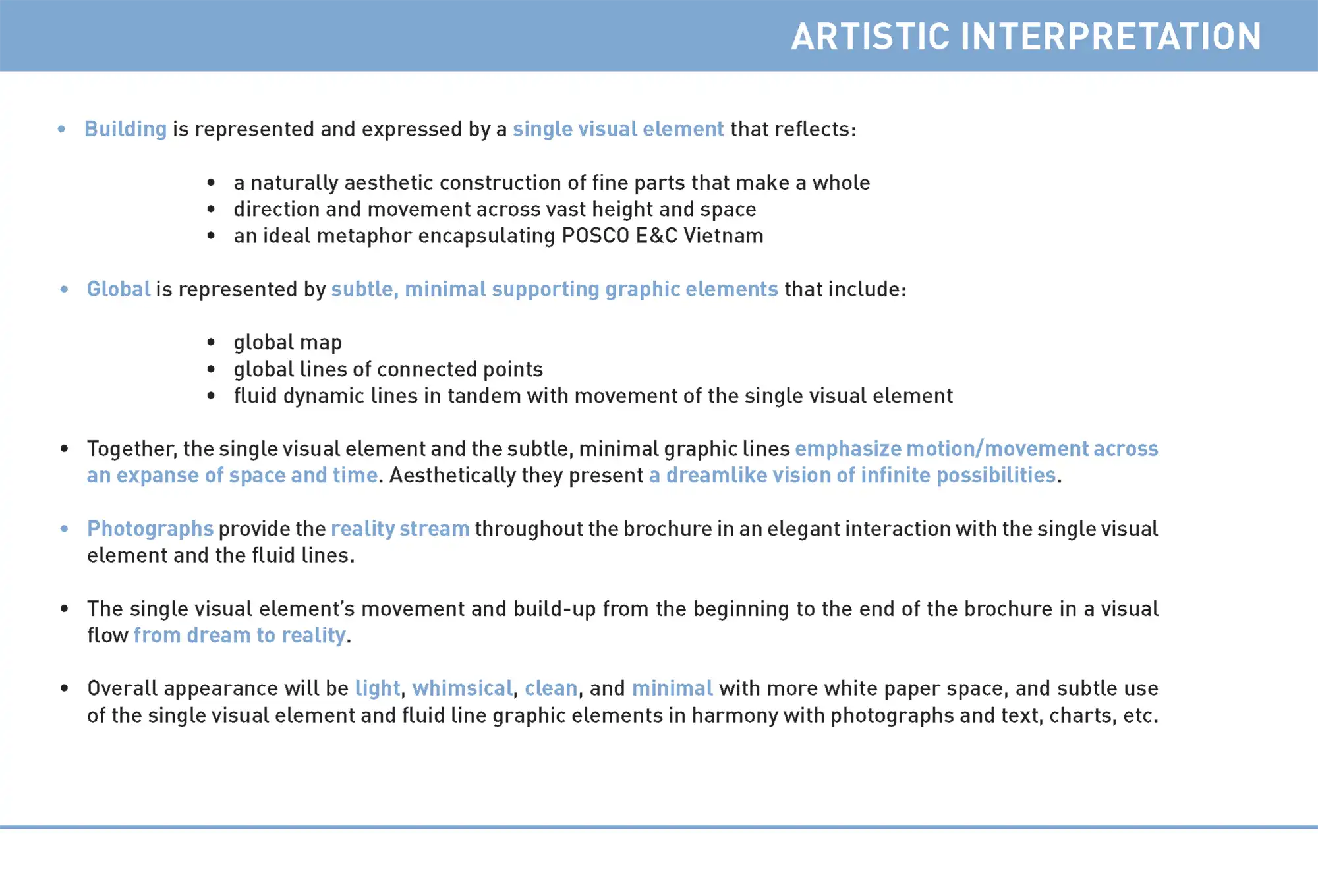 ARTISTIC INTERPRETATION

• Building is represented and expressed by a single visual element that reflects:

• a naturally aesthetic construction of fine parts that make a whole
• direction and movement across vast height and space
• an ideal metaphor encapsulating POSCO E&C Vietnam

• Global is represented by subtle, minimal supporting graphic elements that include:

• global map
• global lines of connected points
• fluid dynamic lines in tandem with movement of the single visual element

• Together, the single visual element and the subtle, minimal graphic lines emphasize motion/movement across an expanse of space and time. Aesthetically they present a dreamlike vision of infinite possibilities.

• Photographs provide the reality stream throughout the brochure in an elegant interaction with the single visual element and the fluid lines.

• The single visual element's movement and build-up from the beginning to the end of the brochure in a visual flow from dream to reality.

• Overall appearance will be light, whimsical, clean, and minimal with more white paper space, and subtle use of the single visual element and fluid line graphic elements in harmony with photographs and text, charts, etc.